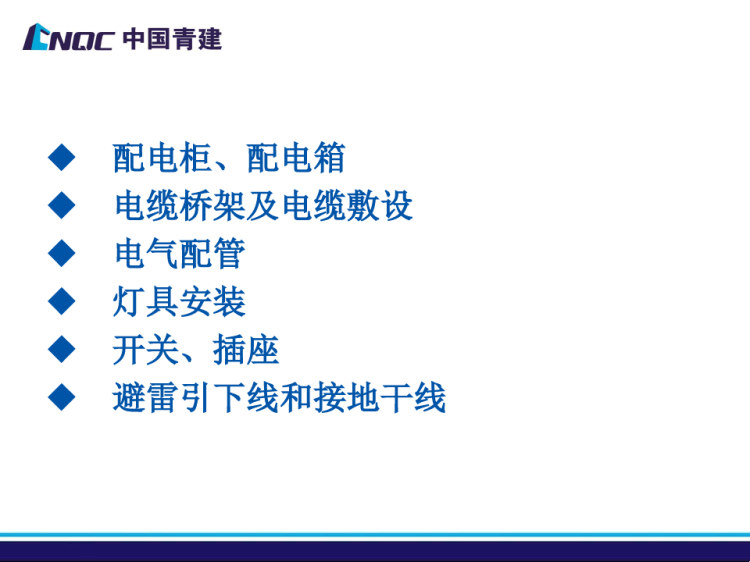 CNQC 中国青建

◆ 配电柜、配电箱
◆ 电缆桥架及电缆敷设
◆ 电气配管
◆ 灯具安装
◆ 开关、插座
◆ 避雷引下线和接地干线